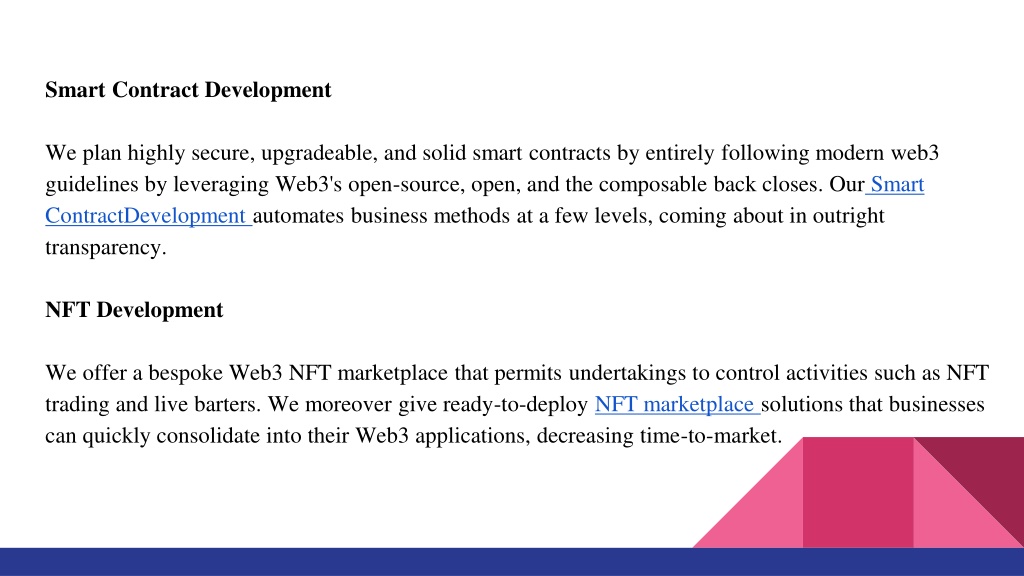 Smart Contract Development

We plan highly secure, upgradeable, and solid smart contracts by entirely following modern web3 guidelines by leveraging Web3's open-source, open, and the composable back closes. Our Smart ContractDevelopment automates business methods at a few levels, coming about in outright transparency.

NFT Development

We offer a bespoke Web3 NFT marketplace that permits undertakings to control activities such as NFT trading and live barters. We moreover give ready-to-deploy NFT marketplace solutions that businesses can quickly consolidate into their Web3 applications, decreasing time-to-market.